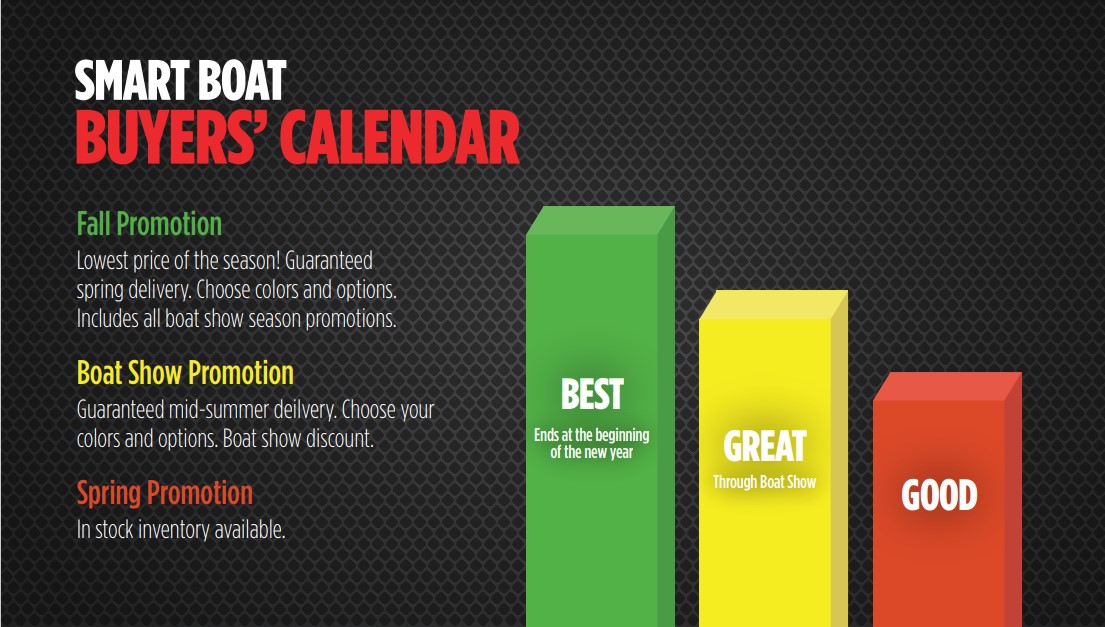 SMART BOAT
BUYERS' CALENDAR

Fall Promotion
Lowest price of the season! Guaranteed spring delivery. Choose colors and options. Includes all boat show season promotions.

Boat Show Promotion
Guaranteed mid-summer deilvery. Choose your colors and options. Boat show discount.

Spring Promotion
In stock inventory available.

BEST
Ends at the beginning of the new year

GREAT
Through Boat Show

GOOD